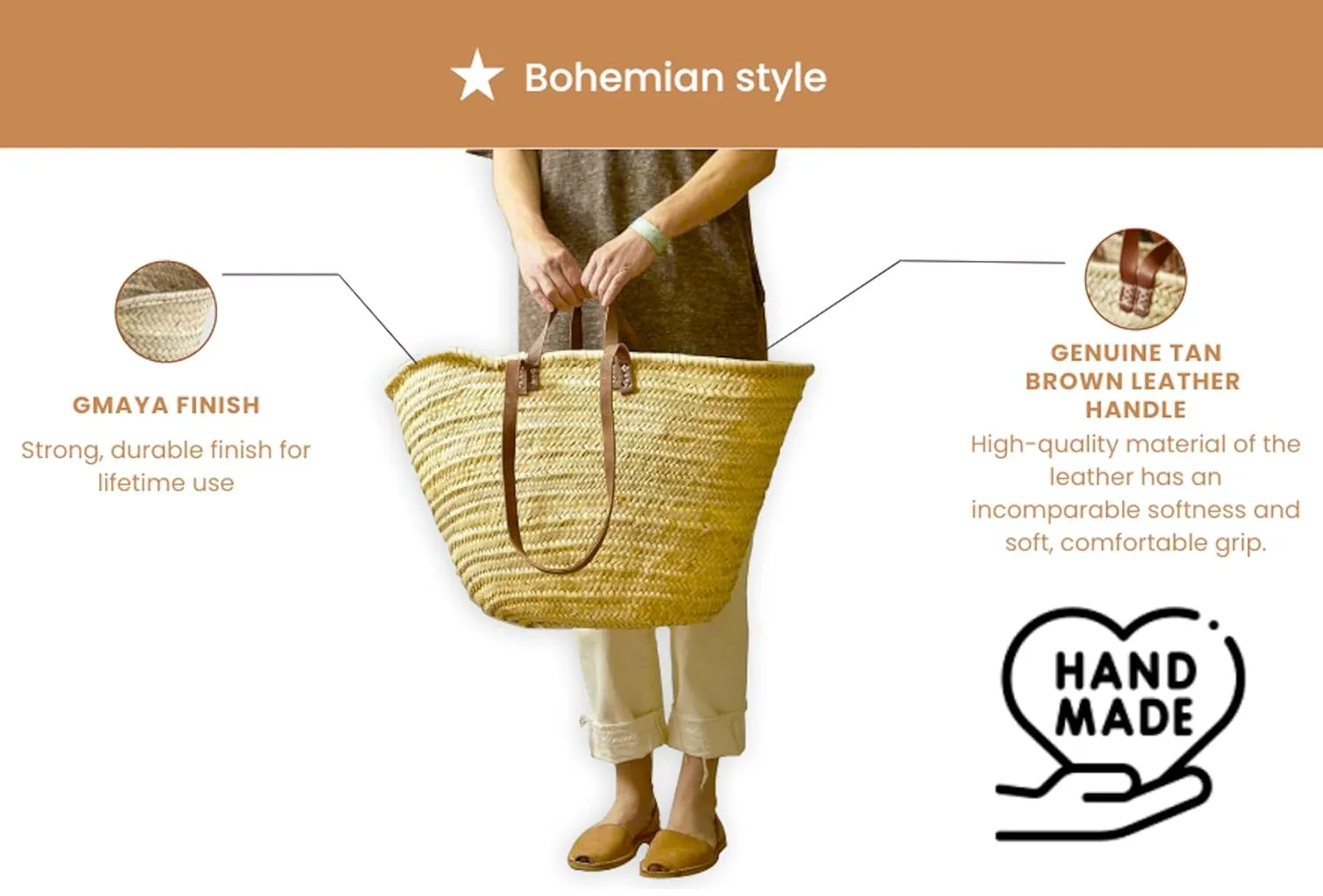 Bohemian style

GMAYA FINISH

Strong, durable finish for lifetime use

GENUINE TAN BROWN LEATHER HANDLE

High-quality material of the leather has an incomparable softness and soft, comfortable grip.

HAND MADE